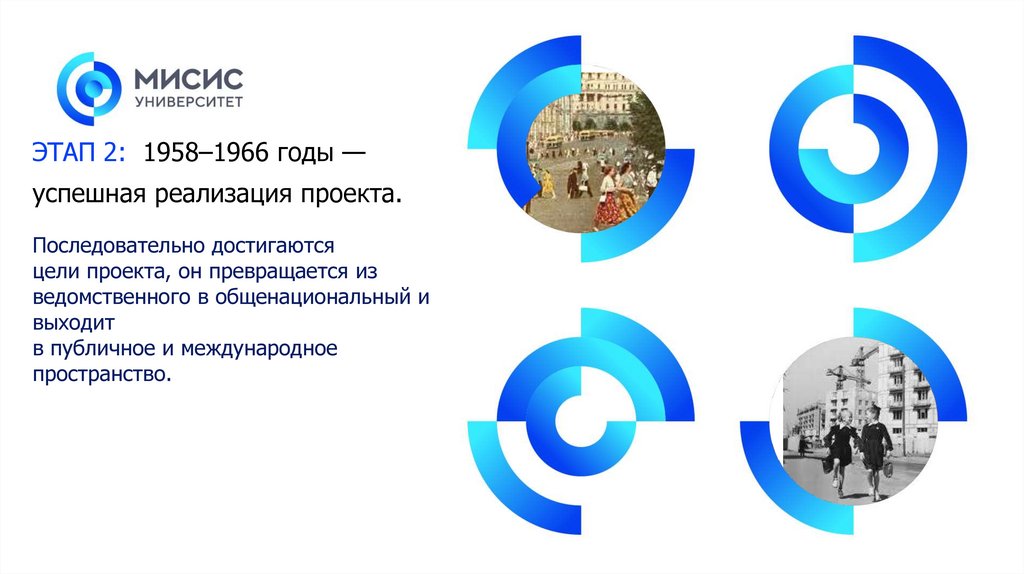 МИСИС
УНИВЕРСИТЕТ

ЭТАП 2: 1958–1966 годы — успешная реализация проекта.

Последовательно достигаются цели проекта, он превращается из ведомственного в общенациональный и выходит в публичное и международное пространство.